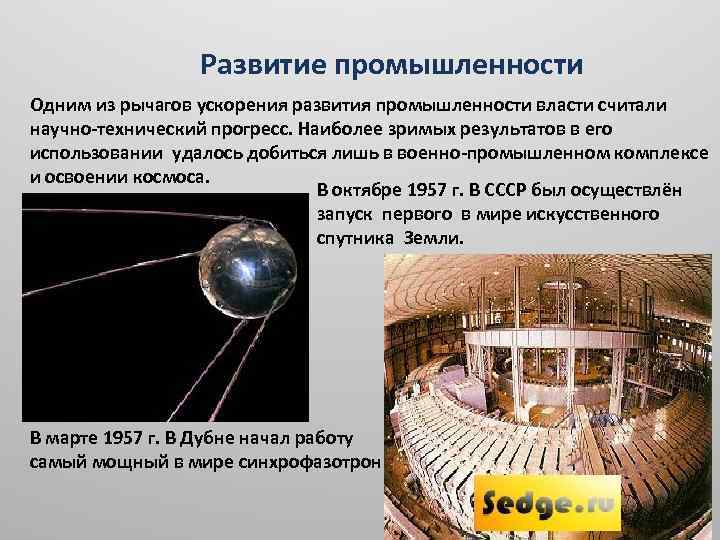 Развитие промышленности

Одним из рычагов ускорения развития промышленности власти считали научно-технический прогресс. Наиболее зримых результатов в его использовании удалось добиться лишь в военно-промышленном комплексе и освоении космоса.

В октябре 1957 г. В СССР был осуществлён запуск первого в мире искусственного спутника Земли.

В марте 1957 г. В Дубне начал работу самый мощный в мире синхрофазотрон

Sedge.ru